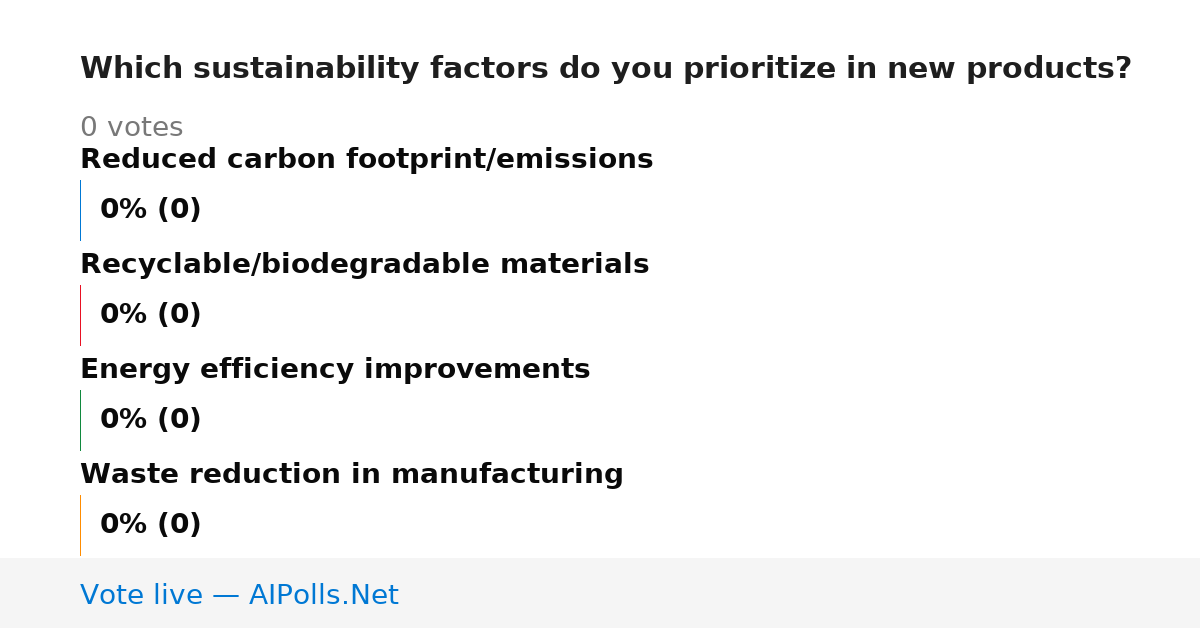 Which sustainability factors do you prioritize in new products?

0 votes

Reduced carbon footprint/emissions

0% (0)

Recyclable/biodegradable materials

0% (0)

Energy efficiency improvements

0% (0)

Waste reduction in manufacturing

0% (0)

Vote live — AIPolls.Net